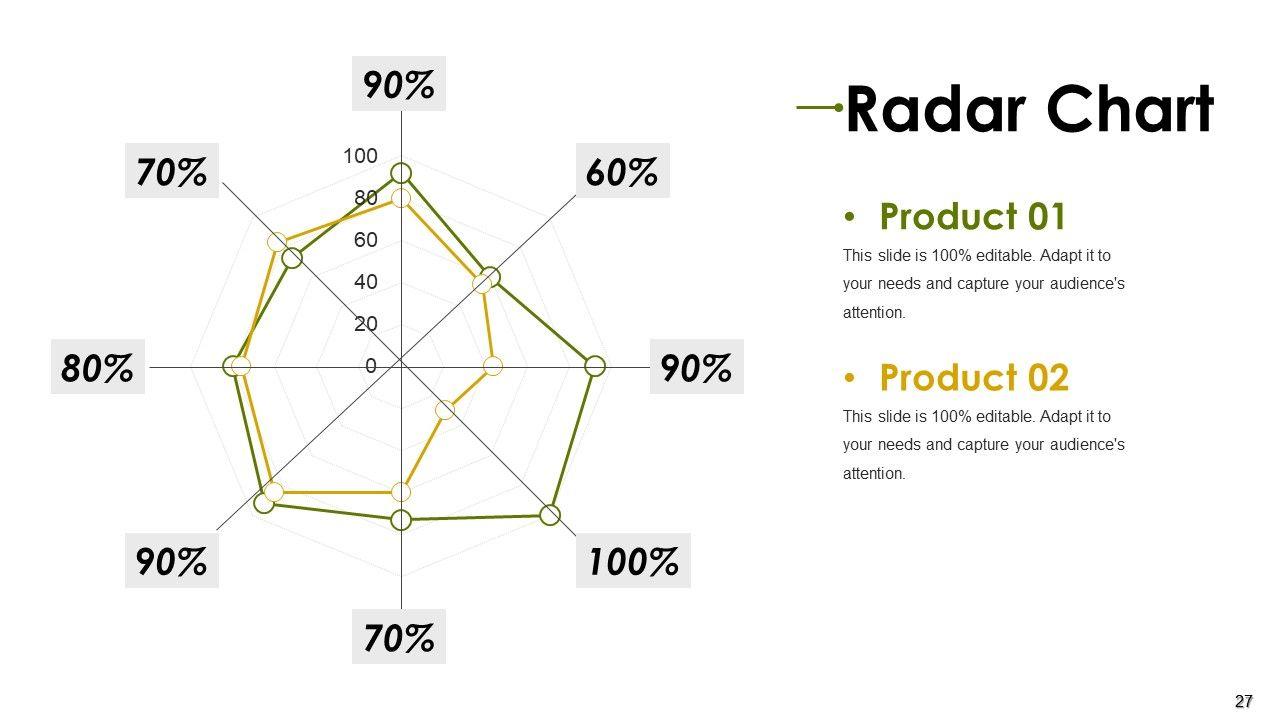 90%

70%

60%

100
80
60
40
20
0

80%

90%

90%

100%

70%

Radar Chart

• Product 01

This slide is 100% editable. Adapt it to your needs and capture your audience's attention.

• Product 02

This slide is 100% editable. Adapt it to your needs and capture your audience's attention.

27